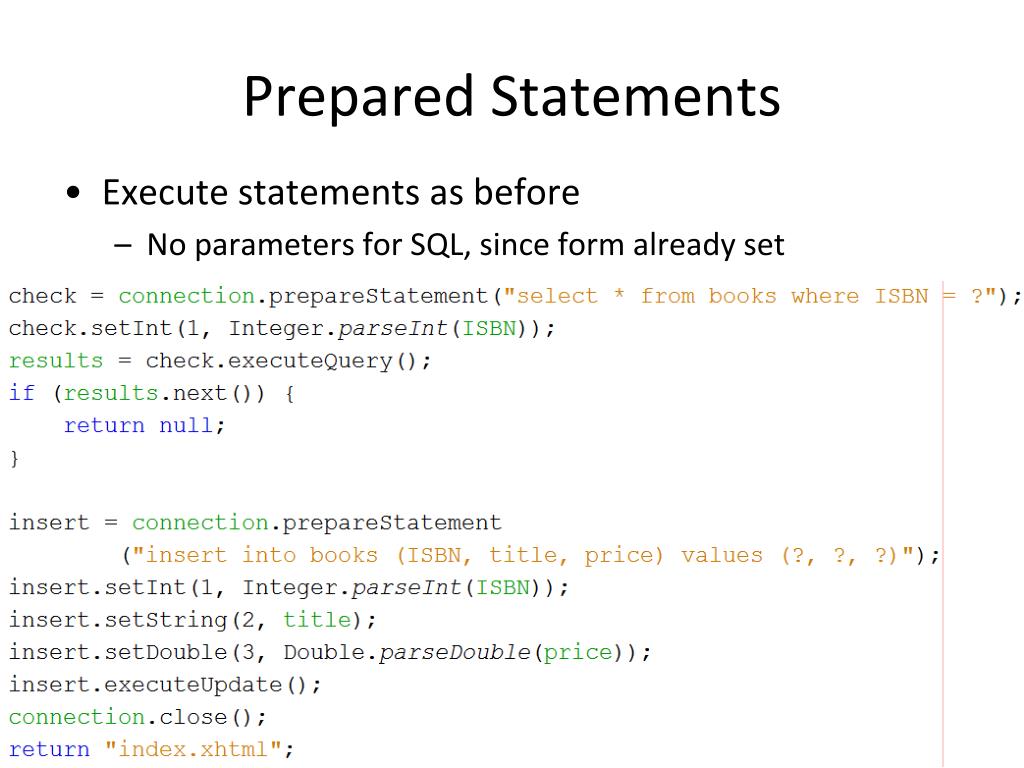 Prepared Statements

• Execute statements as before
  – No parameters for SQL, since form already set

check = connection.prepareStatement("select * from books where ISBN = ?");
check.setInt(1, Integer.parseInt(ISBN));
results = check.executeQuery();
if (results.next()) {
    return null;
}

insert = connection.prepareStatement
        ("insert into books (ISBN, title, price) values (?, ?, ?)");
insert.setInt(1, Integer.parseInt(ISBN));
insert.setString(2, title);
insert.setDouble(3, Double.parseDouble(price));
insert.executeUpdate();
connection.close();
return "index.xhtml";